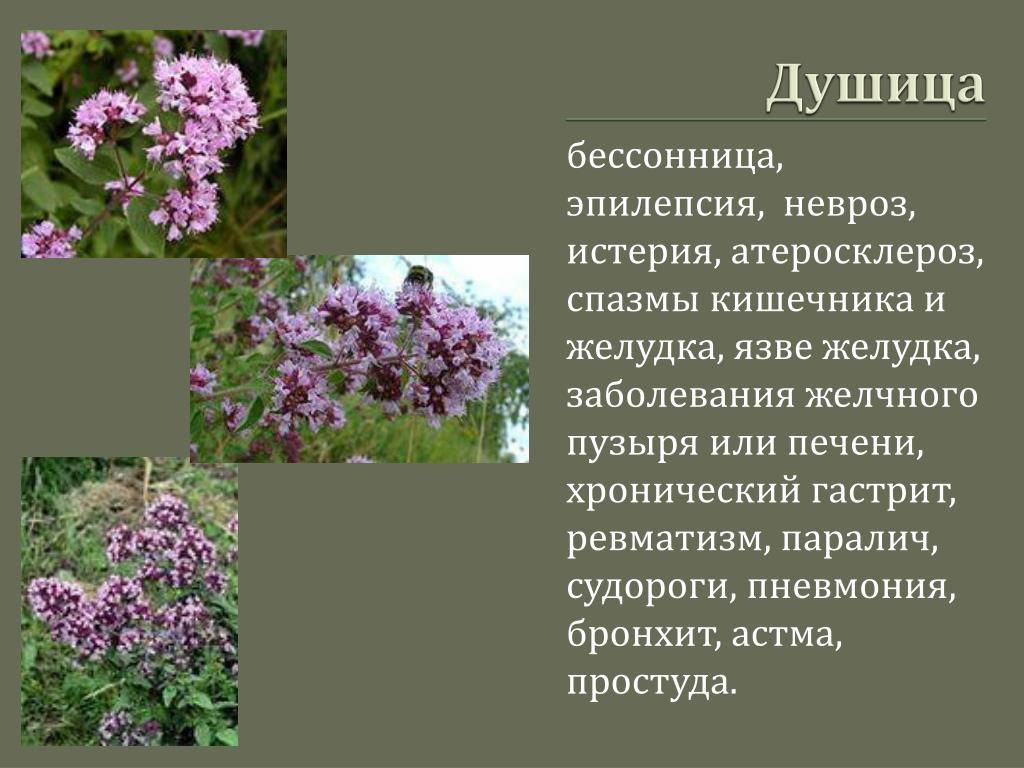 Душица

бессонница, эпилепсия, невроз, истерия, атеросклероз, спазмы кишечника и желудка, язве желудка, заболевания желчного пузыря или печени, хронический гастрит, ревматизм, паралич, судороги, пневмония, бронхит, астма, простуда.